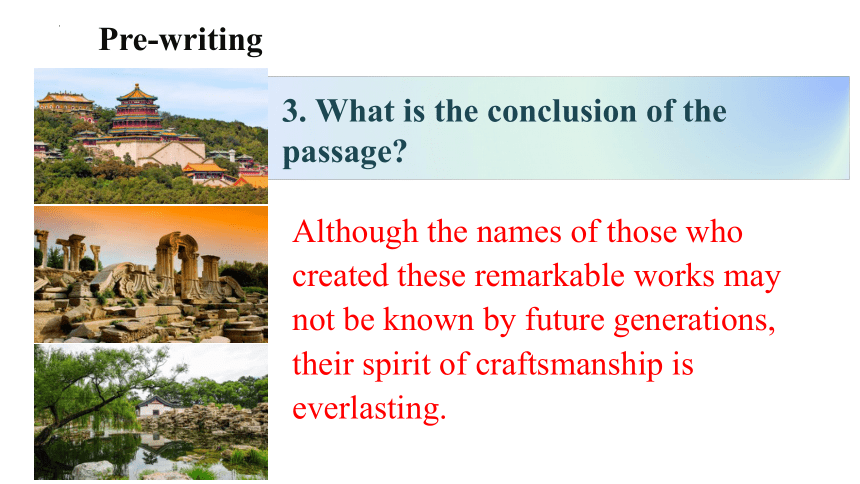 Pre-writing

3. What is the conclusion of the passage?

Although the names of those who created these remarkable works may not be known by future generations, their spirit of craftsmanship is everlasting.